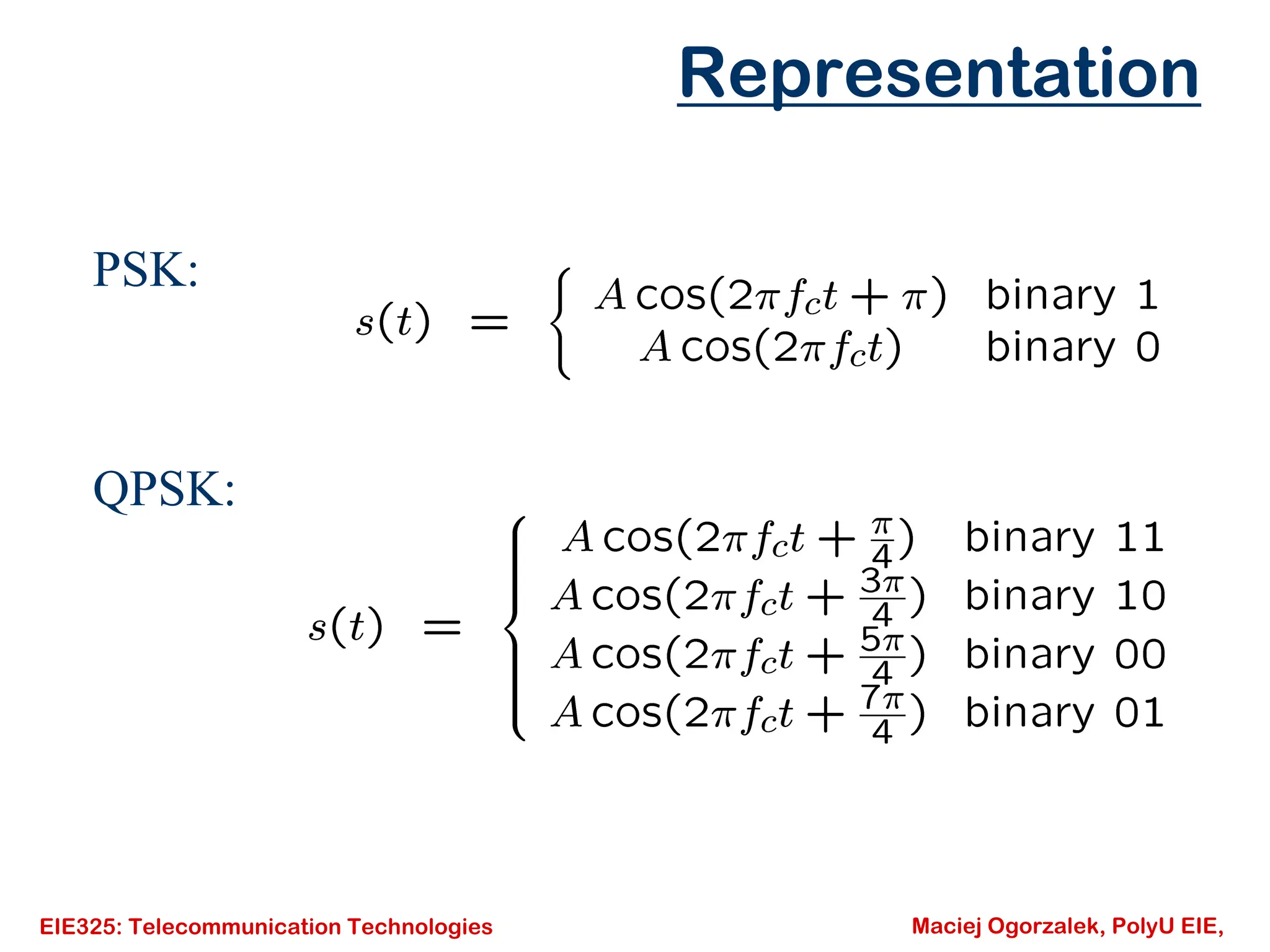 Representation

PSK:

$s(t) = \begin{cases} A\cos(2\pi f_c t + \pi) & \text{binary 1} \\ A\cos(2\pi f_c t) & \text{binary 0} \end{cases}$

QPSK:

$s(t) = \begin{cases} A\cos(2\pi f_c t + \frac{\pi}{4}) & \text{binary 11} \\ A\cos(2\pi f_c t + \frac{3\pi}{4}) & \text{binary 10} \\ A\cos(2\pi f_c t + \frac{5\pi}{4}) & \text{binary 00} \\ A\cos(2\pi f_c t + \frac{7\pi}{4}) & \text{binary 01} \end{cases}$

EIE325: Telecommunication Technologies

Maciej Ogorzalek, PolyU EIE,